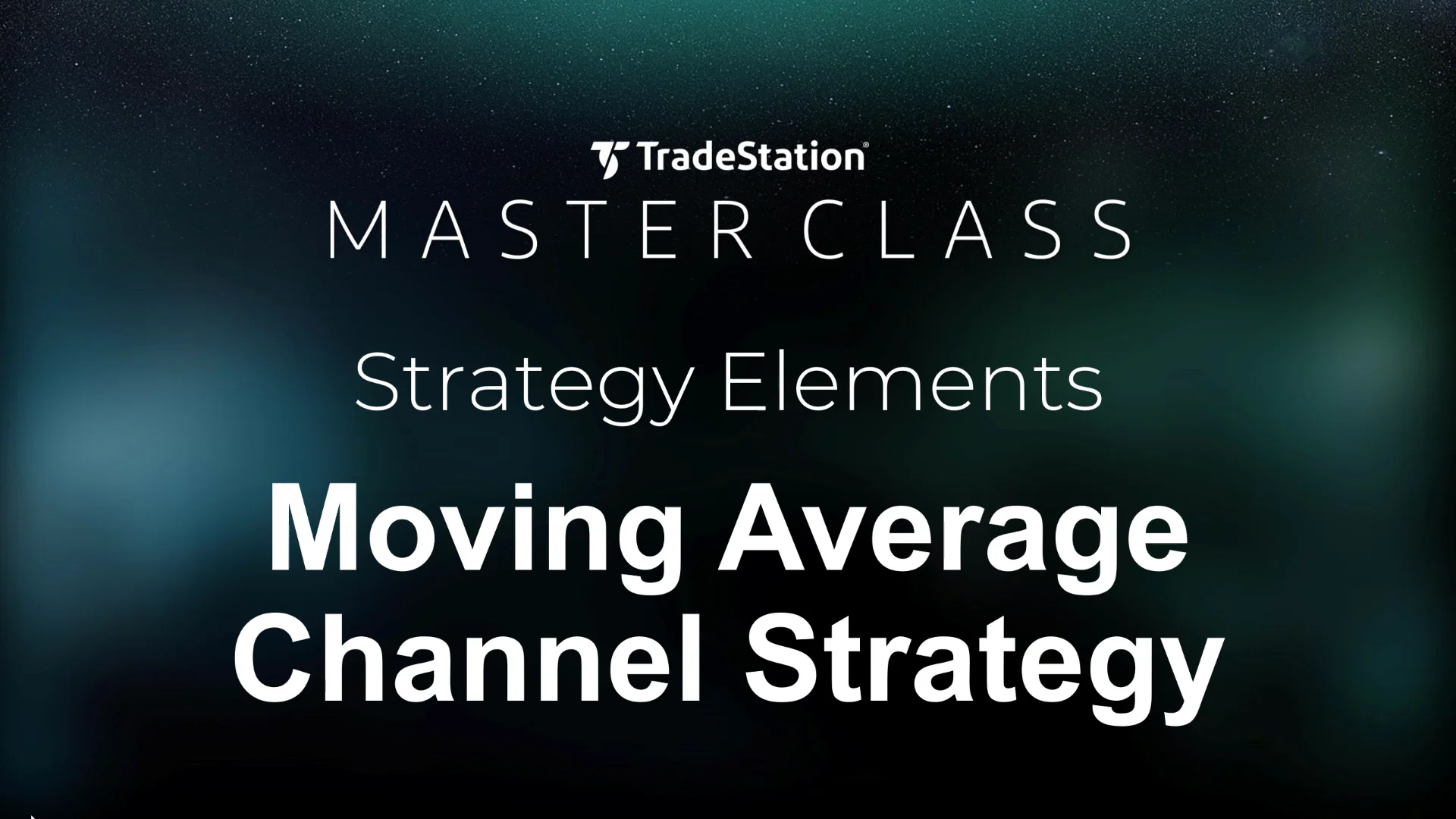 TradeStation®
MASTER CLASS

Strategy Elements

Moving Average Channel Strategy